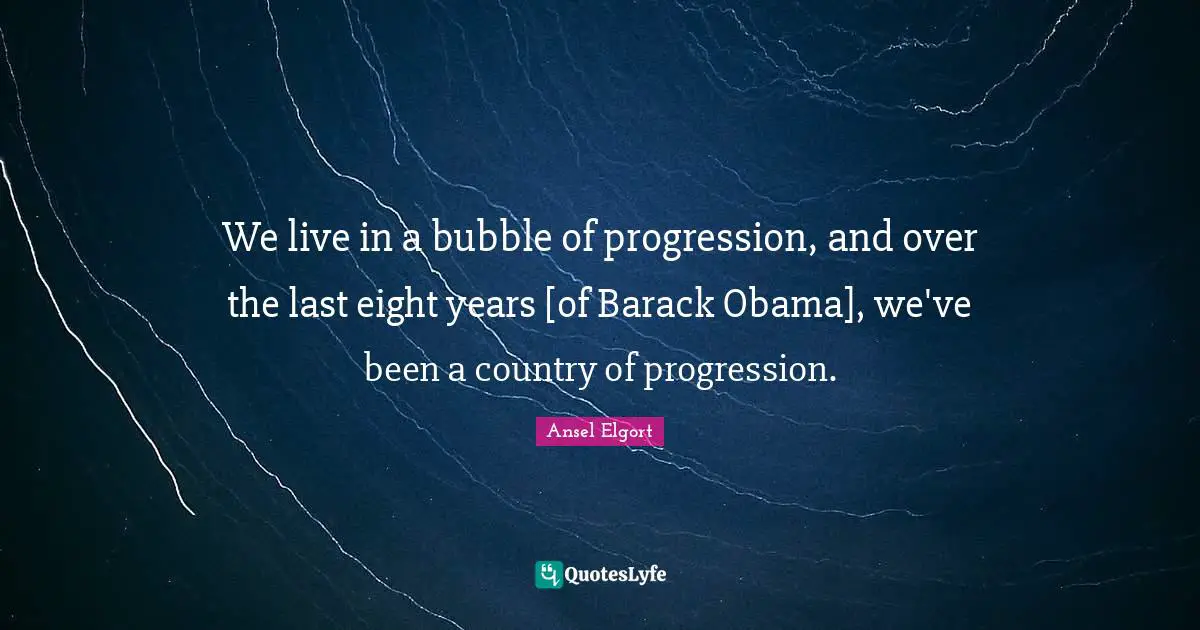 We live in a bubble of progression, and over the last eight years [of Barack Obama], we've been a country of progression.

Ansel Elgort

QuotesLyfe